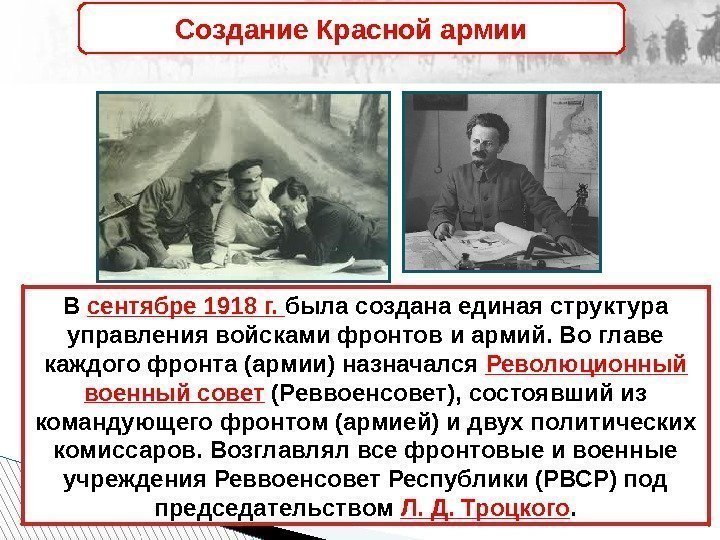 Создание Красной армии

В сентябре 1918 г. была создана единая структура управления войсками фронтов и армий. Во главе каждого фронта (армии) назначался Революционный военный совет (Реввоенсовет), состоявший из командующего фронтом (армией) и двух политических комиссаров. Возглавлял все фронтовые и военные учреждения Реввоенсовет Республики (РВСР) под председательством Л. Д. Троцкого.